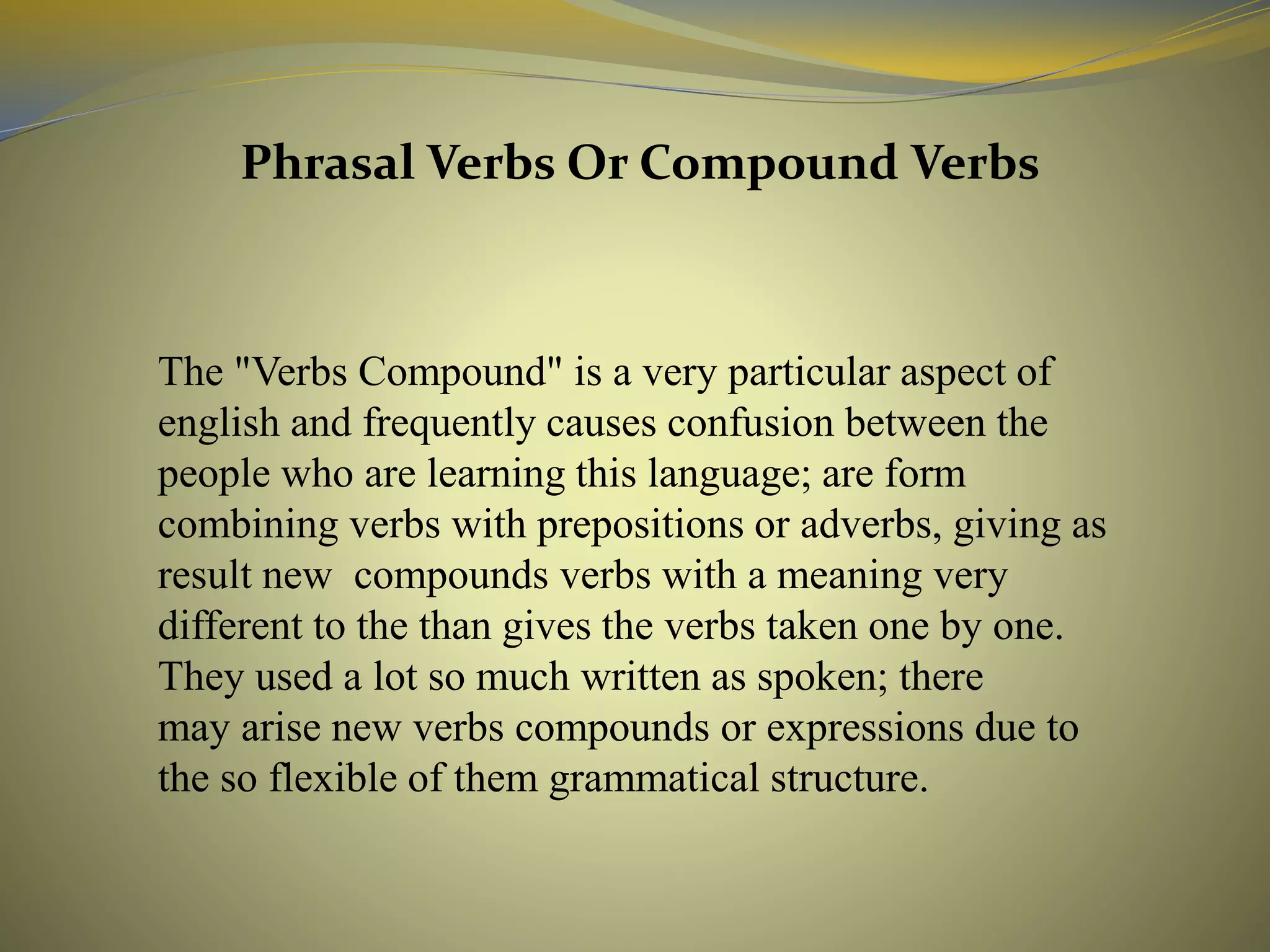 Phrasal Verbs Or Compound Verbs

The "Verbs Compound" is a very particular aspect of english and frequently causes confusion between the people who are learning this language; are form combining verbs with prepositions or adverbs, giving as result new compounds verbs with a meaning very different to the than gives the verbs taken one by one. They used a lot so much written as spoken; there may arise new verbs compounds or expressions due to the so flexible of them grammatical structure.